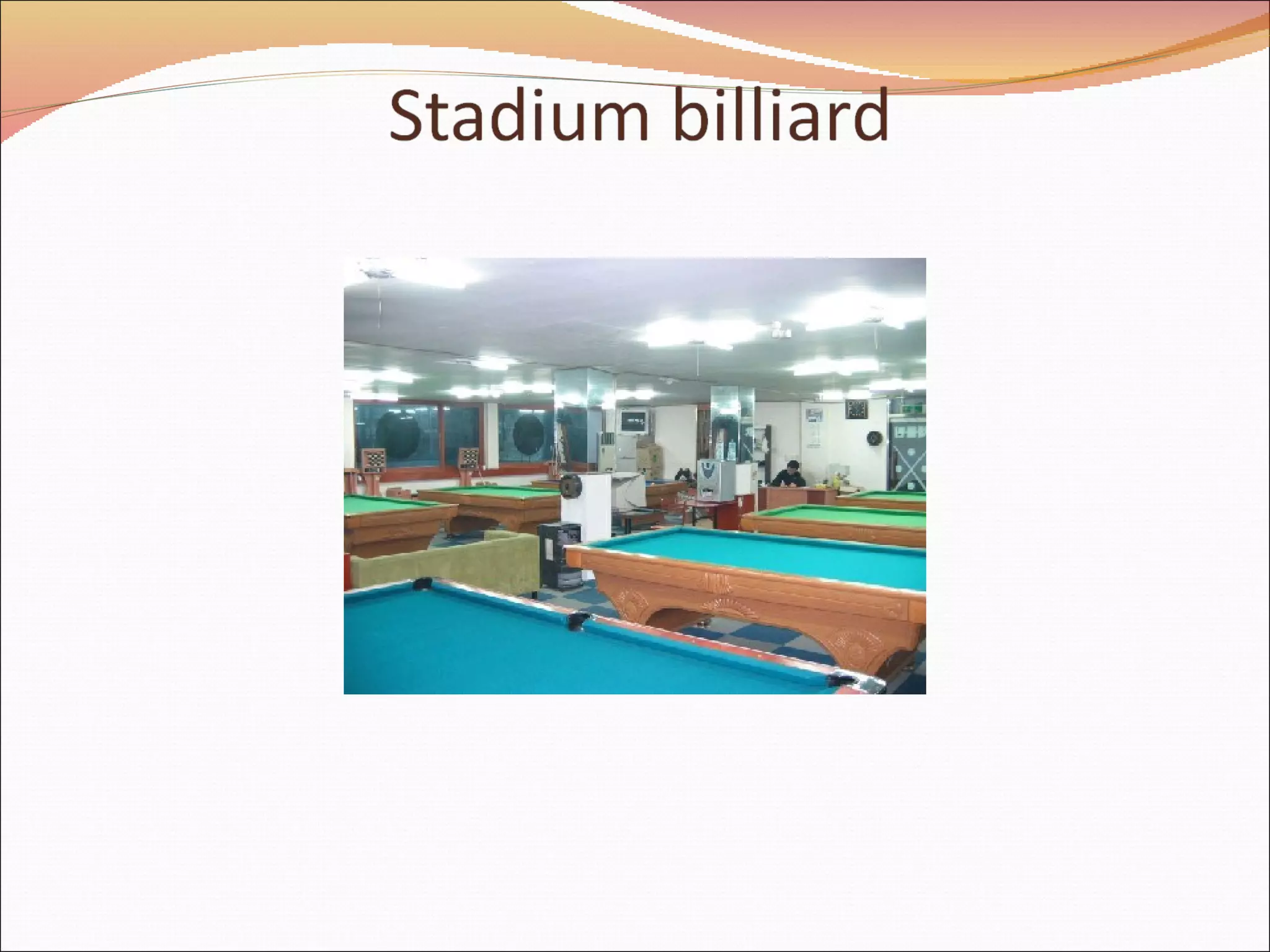 Stadium billiard